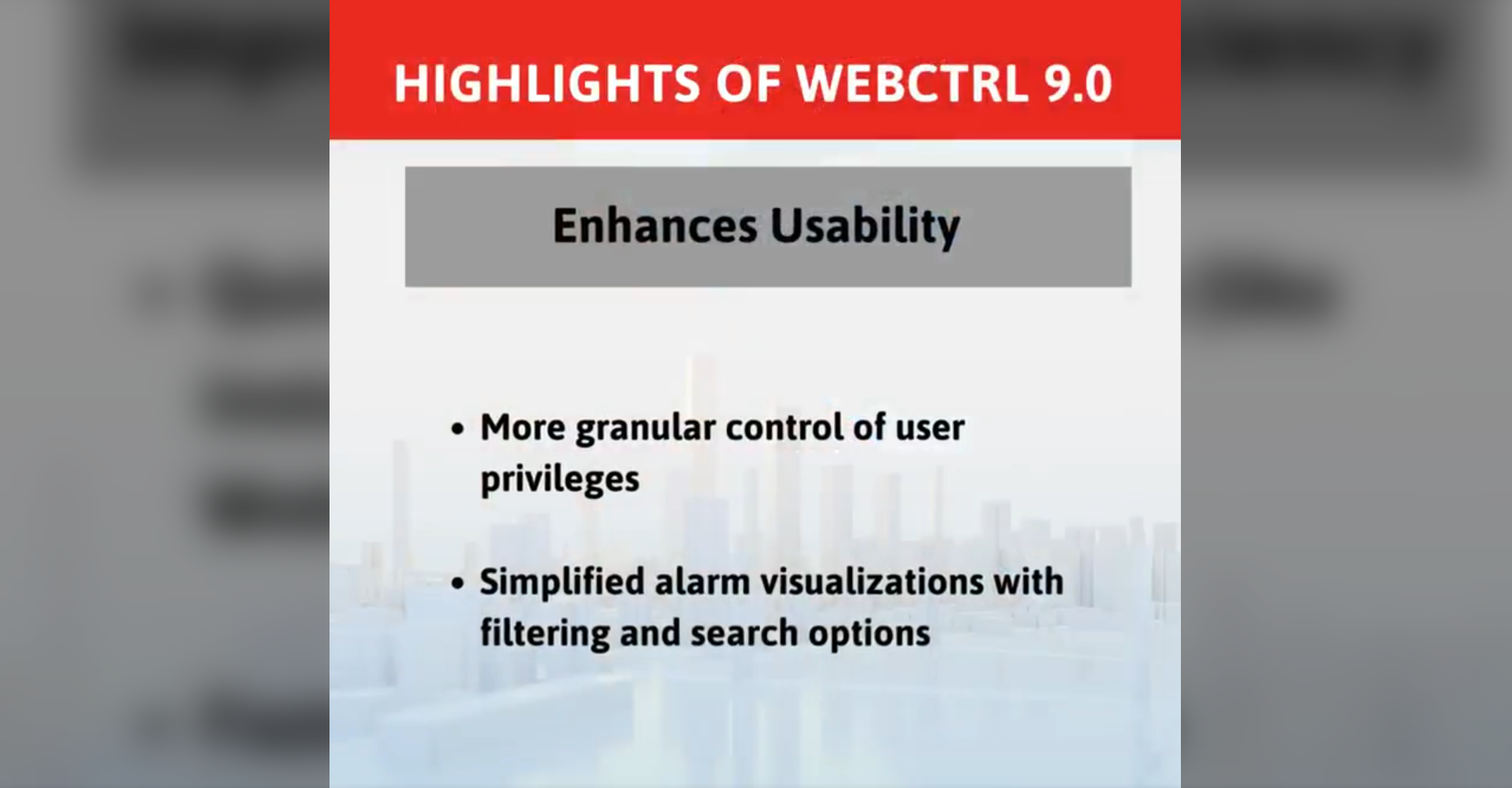 HIGHLIGHTS OF WEBCTRL 9.0

Enhances Usability

• More granular control of user privileges

• Simplified alarm visualizations with filtering and search options